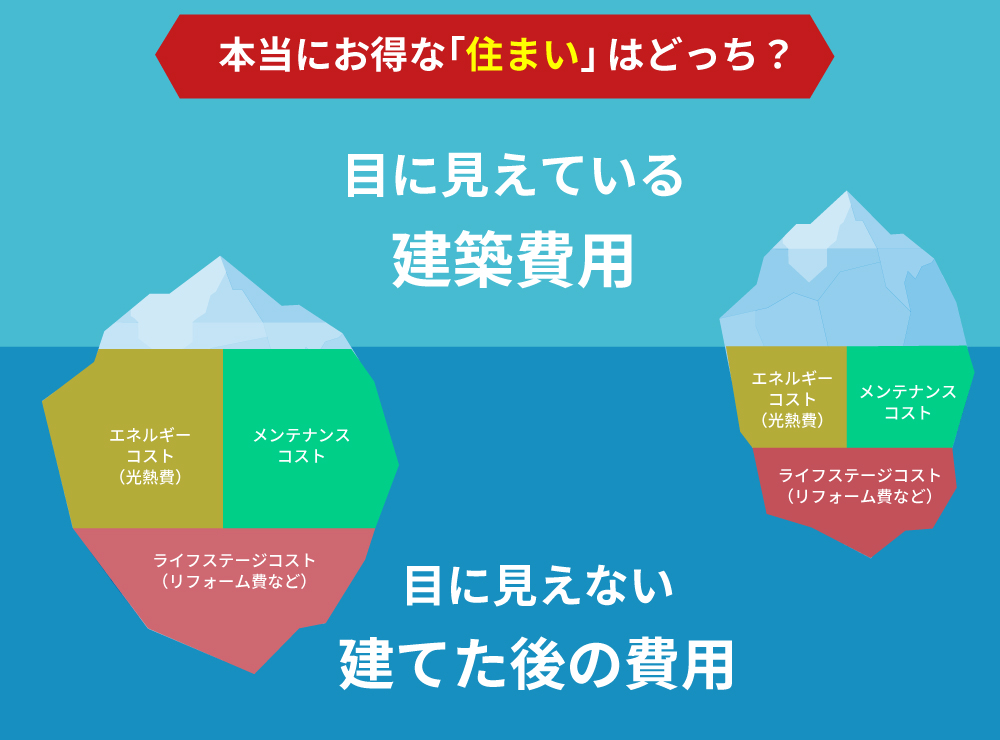 本当にお得な「住まい」はどっち？

目に見えている
建築費用

エネルギーコスト（光熱費）

メンテナンスコスト

ライフステージコスト（リフォーム費など）

エネルギーコスト（光熱費）

メンテナンスコスト

ライフステージコスト（リフォーム費など）

目に見えない
建てた後の費用